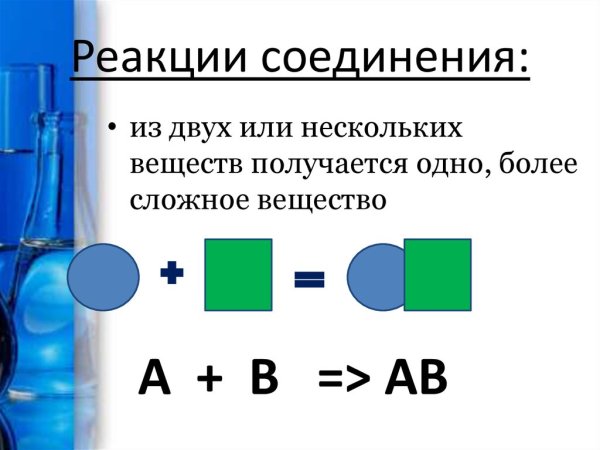 Реакции соединения:

• из двух или нескольких веществ получается одно, более сложное вещество

+ =

A + B => AB